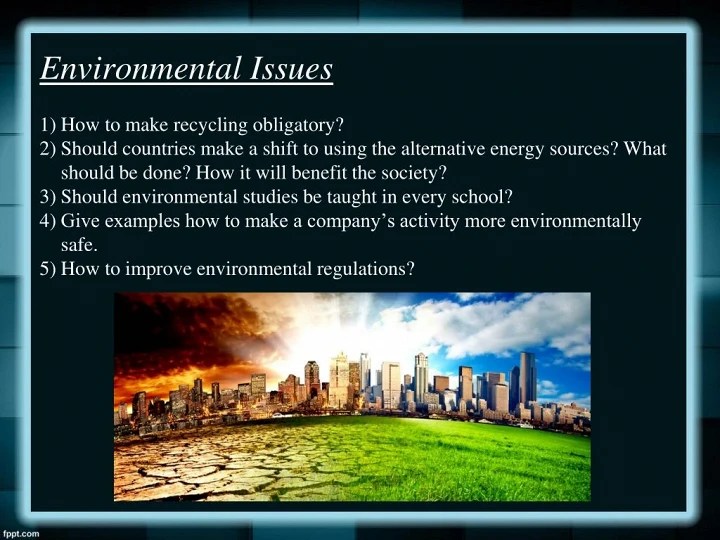 Environmental Issues

1) How to make recycling obligatory?
2) Should countries make a shift to using the alternative energy sources? What should be done? How it will benefit the society?
3) Should environmental studies be taught in every school?
4) Give examples how to make a company's activity more environmentally safe.
5) How to improve environmental regulations?

fppt.com